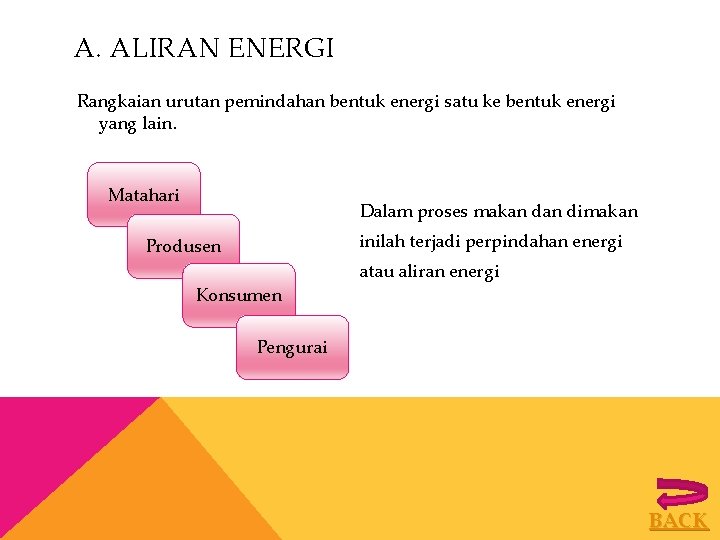 A. ALIRAN ENERGI

Rangkaian urutan pemindahan bentuk energi satu ke bentuk energi yang lain.

Matahari

Produsen

Konsumen

Pengurai

Dalam proses makan dan dimakan inilah terjadi perpindahan energi atau aliran energi

BACK